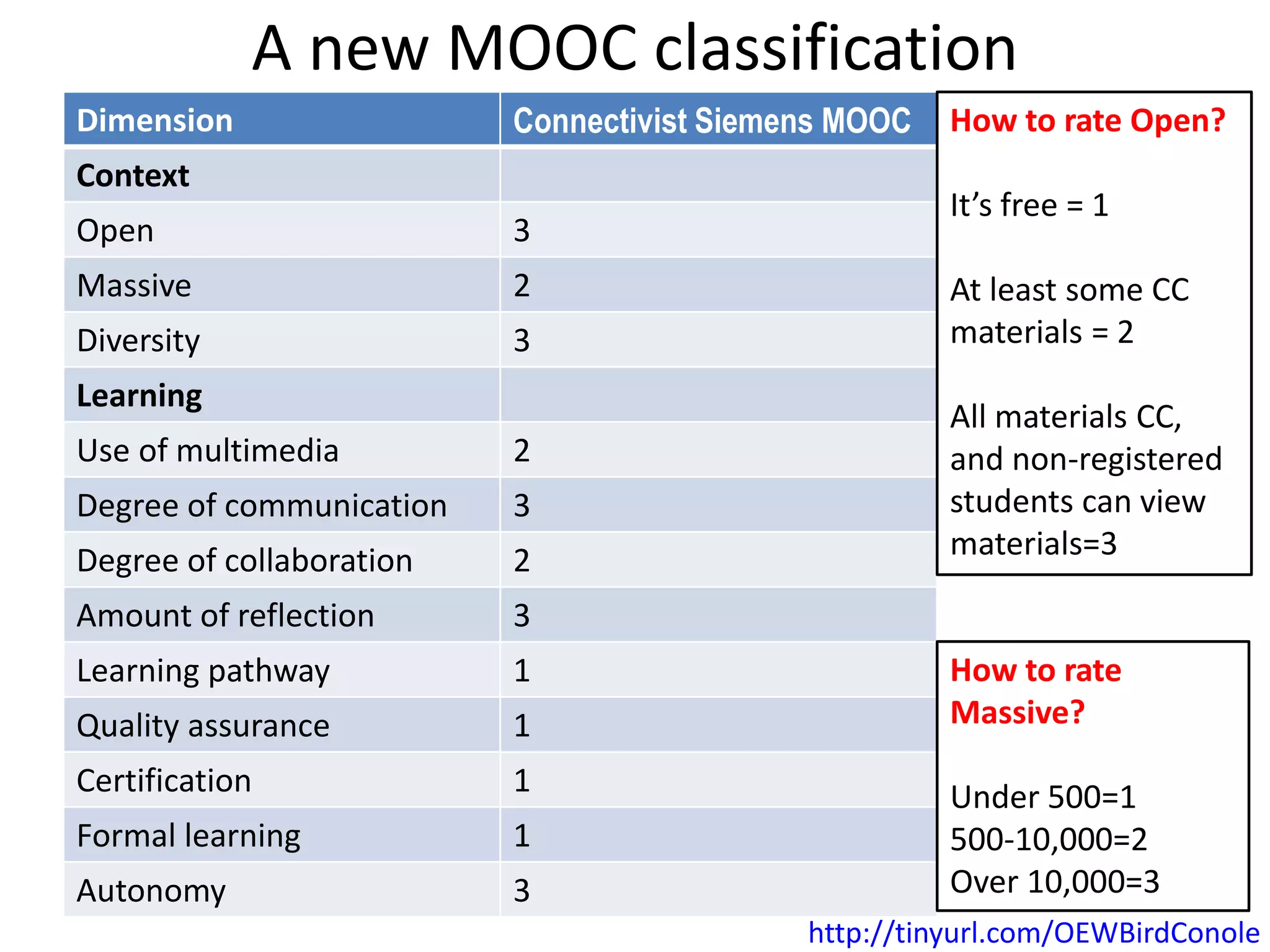 A new MOOC classification

| Dimension | Connectivist Siemens MOOC |
|---|---|
| **Context** | |
| Open | 3 |
| Massive | 2 |
| Diversity | 3 |
| **Learning** | |
| Use of multimedia | 2 |
| Degree of communication | 3 |
| Degree of collaboration | 2 |
| Amount of reflection | 3 |
| Learning pathway | 1 |
| Quality assurance | 1 |
| Certification | 1 |
| Formal learning | 1 |
| Autonomy | 3 |

How to rate Open?

It's free = 1

At least some CC materials = 2

All materials CC, and non-registered students can view materials=3

How to rate Massive?

Under 500=1
500-10,000=2
Over 10,000=3

http://tinyurl.com/OEWBirdConole